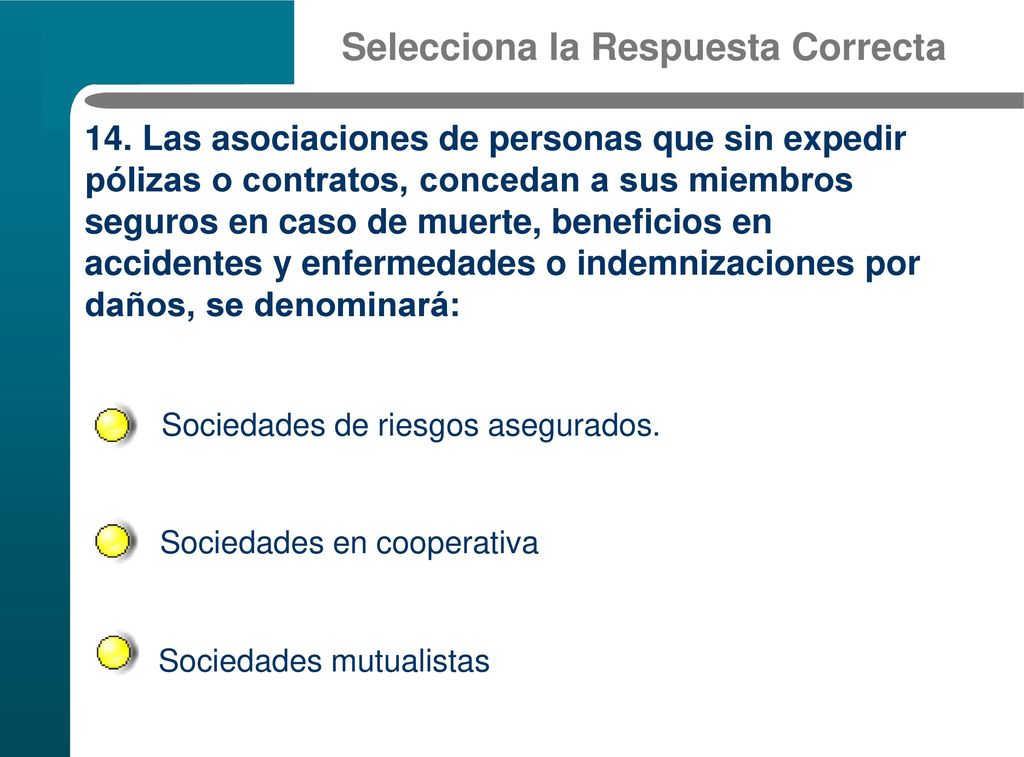 Selecciona la Respuesta Correcta

14. Las asociaciones de personas que sin expedir pólizas o contratos, concedan a sus miembros seguros en caso de muerte, beneficios en accidentes y enfermedades o indemnizaciones por daños, se denominará:

Sociedades de riesgos asegurados.

Sociedades en cooperativa

Sociedades mutualistas